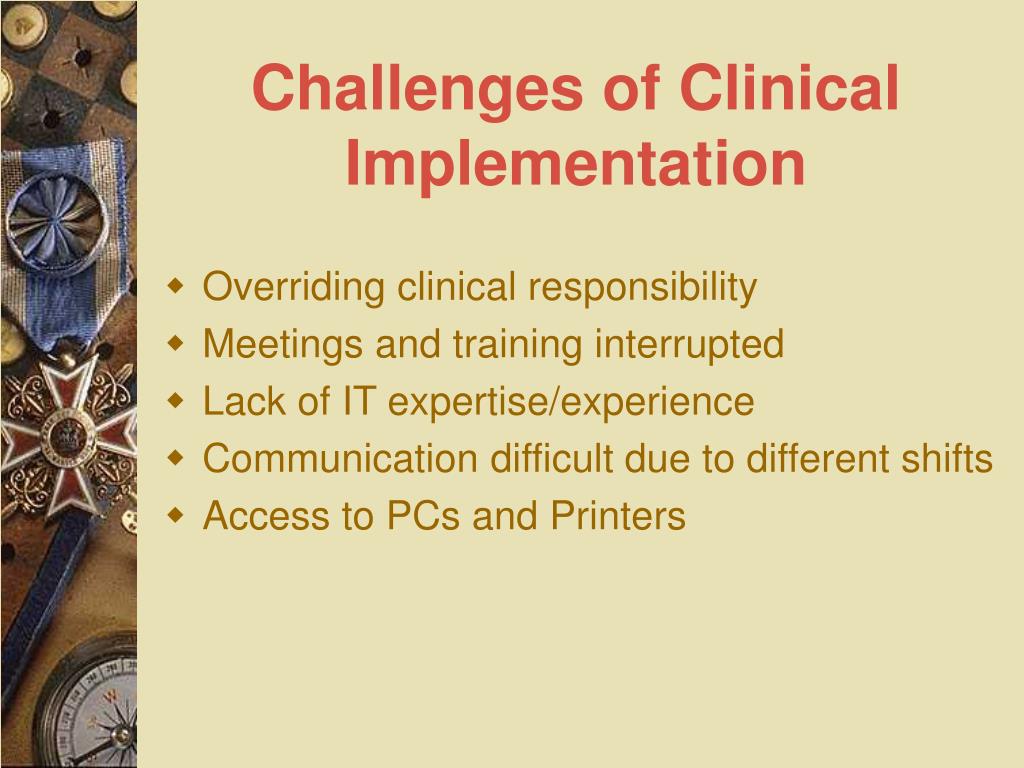 Challenges of Clinical Implementation

- Overriding clinical responsibility
- Meetings and training interrupted
- Lack of IT expertise/experience
- Communication difficult due to different shifts
- Access to PCs and Printers